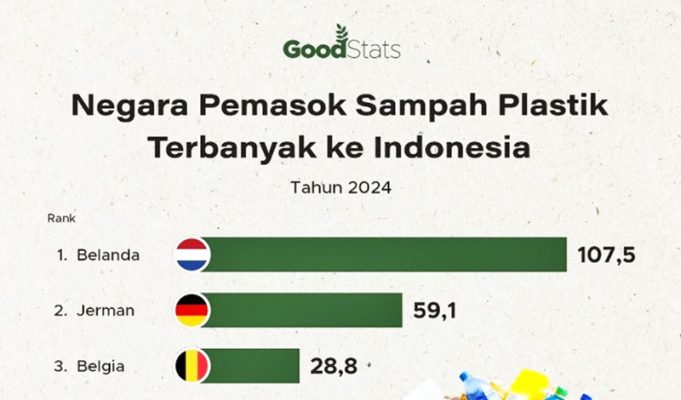 GoodStats

Negara Pemasok Sampah Plastik Terbanyak ke Indonesia

Tahun 2024

Rank

1. Belanda 107,5

2. Jerman 59,1

3. Belgia 28,8